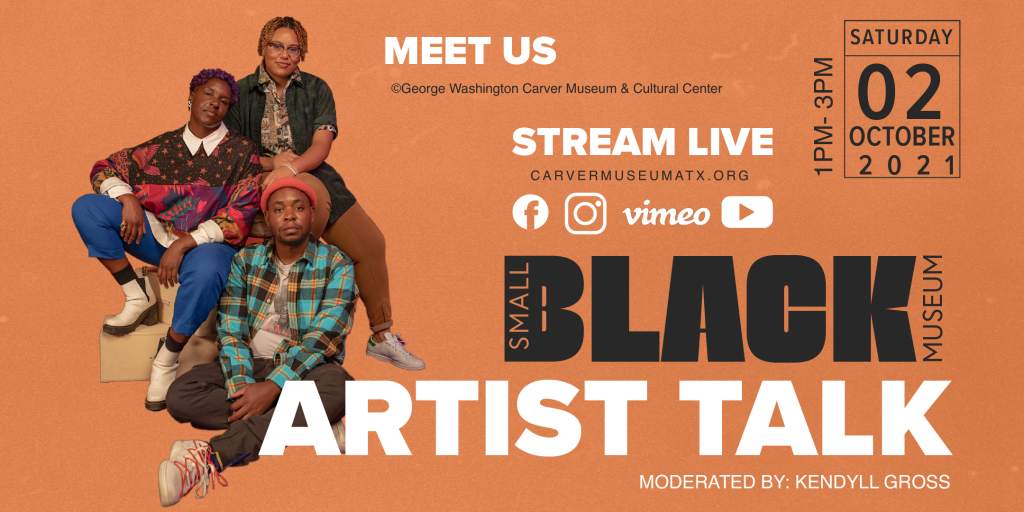 MEET US

©George Washington Carver Museum & Cultural Center

STREAM LIVE

CARVERMUSEUMATX.ORG

vimeo

1PM- 3PM

SATURDAY
02
OCTOBER
2021

SMALL BLACK MUSEUM

ARTIST TALK

MODERATED BY: KENDYLL GROSS